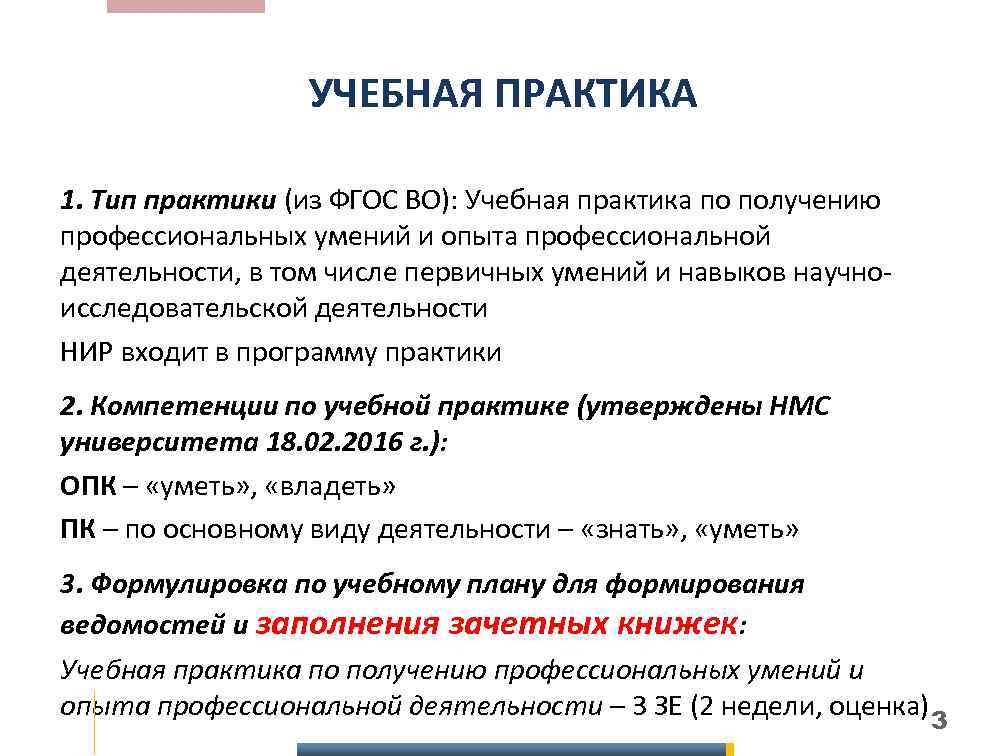 УЧЕБНАЯ ПРАКТИКА

1. Тип практики (из ФГОС ВО): Учебная практика по получению профессиональных умений и опыта профессиональной деятельности, в том числе первичных умений и навыков научно-исследовательской деятельности

НИР входит в программу практики

2. Компетенции по учебной практике (утверждены НМС университета 18.02.2016 г.):

ОПК – «уметь», «владеть»

ПК – по основному виду деятельности – «знать», «уметь»

3. Формулировка по учебному плану для формирования ведомостей и заполнения зачетных книжек:

Учебная практика по получению профессиональных умений и опыта профессиональной деятельности – 3 ЗЕ (2 недели, оценка)

3